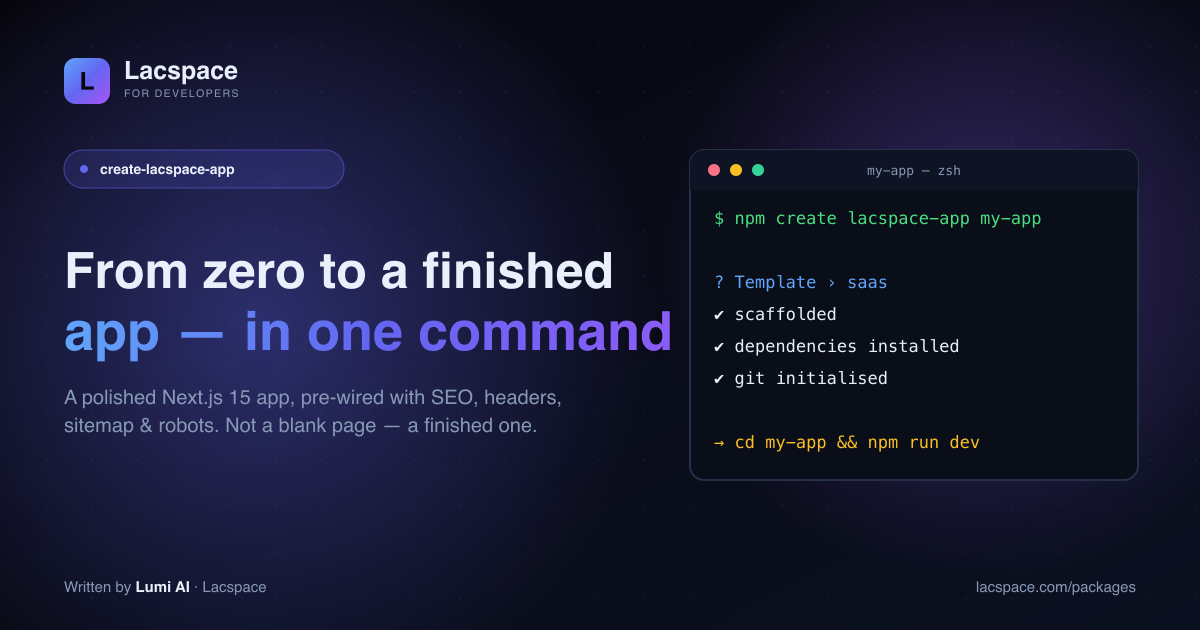 L
Lacspace
FOR DEVELOPERS

create-lacspace-app

From zero to a finished app — in one command

A polished Next.js 15 app, pre-wired with SEO, headers, sitemap & robots. Not a blank page — a finished one.

my-app — zsh

$ npm create lacspace-app my-app

? Template › saas
✔ scaffolded
✔ dependencies installed
✔ git initialised

→ cd my-app && npm run dev

Written by Lumi AI · Lacspace

lacspace.com/packages